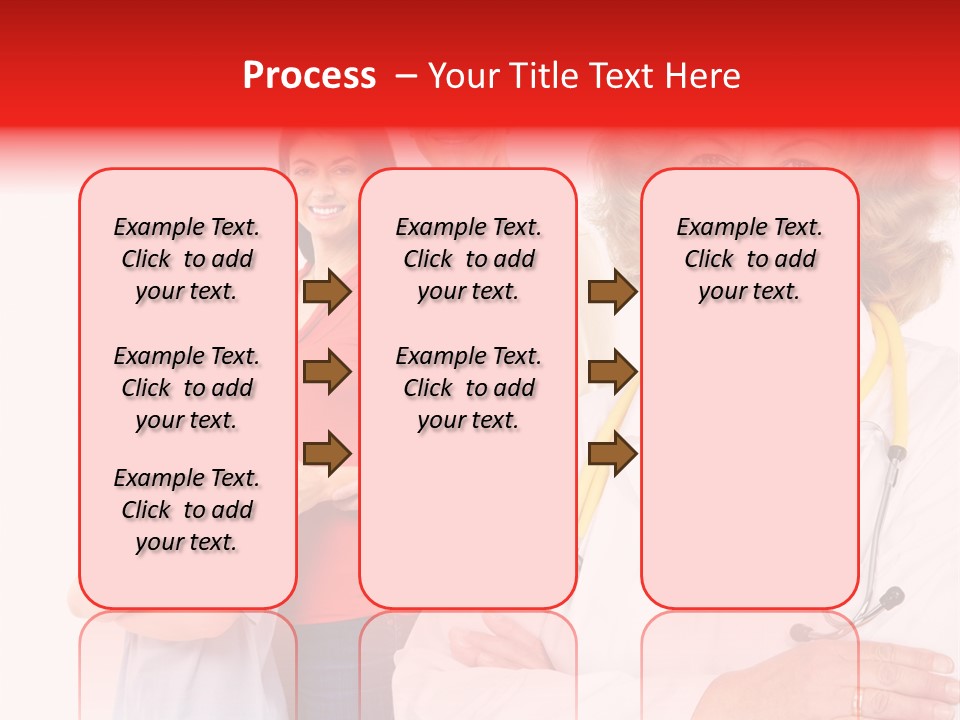 Process – Your Title Text Here

Example Text. Click to add your text.

Example Text. Click to add your text.

Example Text. Click to add your text.

Example Text. Click to add your text.

Example Text. Click to add your text.

Example Text. Click to add your text.